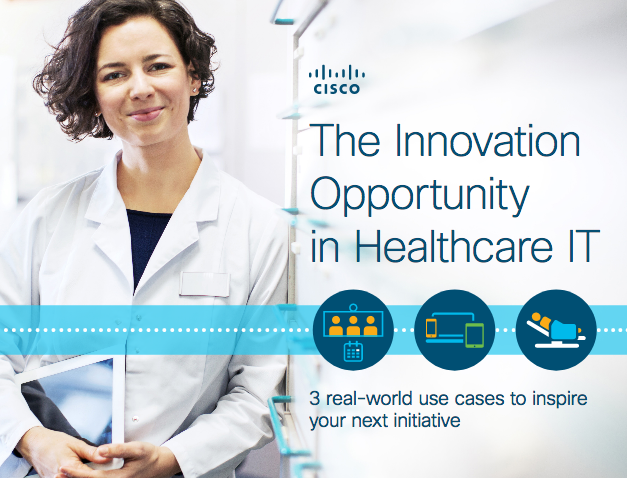 CISCO

The Innovation Opportunity in Healthcare IT

3 real-world use cases to inspire your next initiative